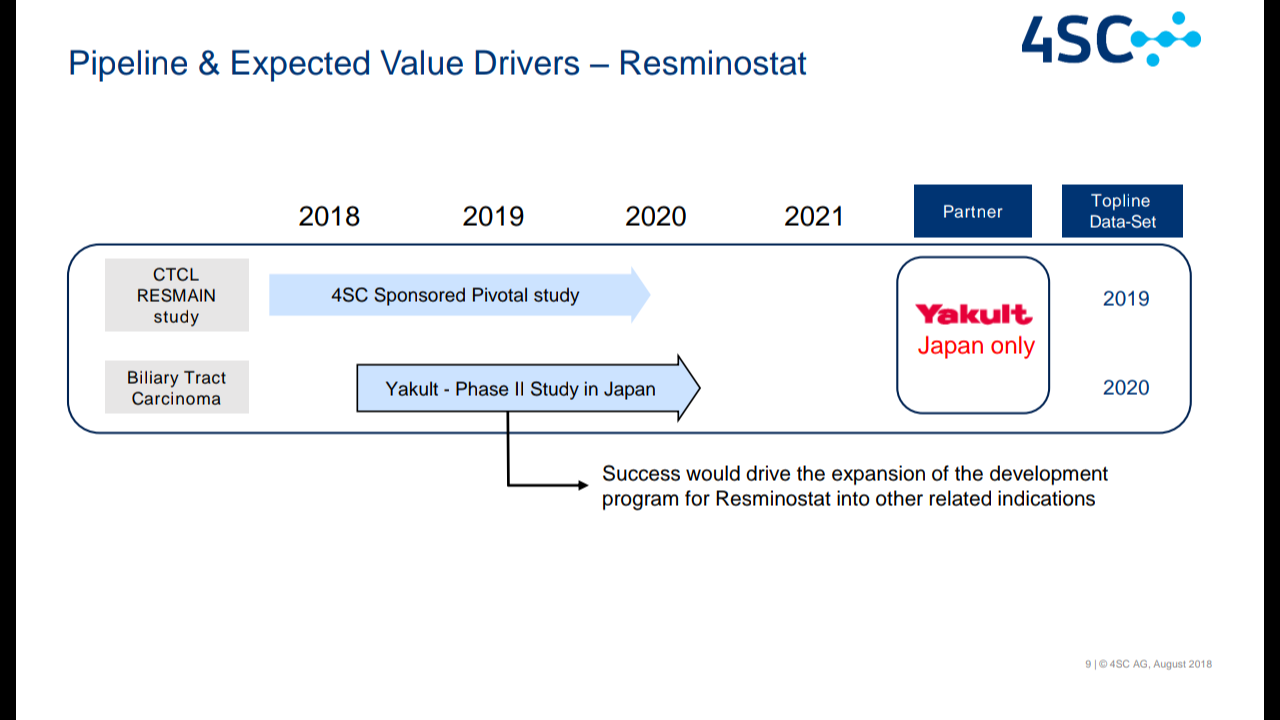 Pipeline & Expected Value Drivers – Resminostat

4SC

2018 2019 2020 2021

Partner

Topline Data-Set

CTCL RESMAIN study

4SC Sponsored Pivotal study

Yakult
Japan only

2019

Biliary Tract Carcinoma

Yakult - Phase II Study in Japan

2020

Success would drive the expansion of the development program for Resminostat into other related indications

9 | © 4SC AG, August 2018